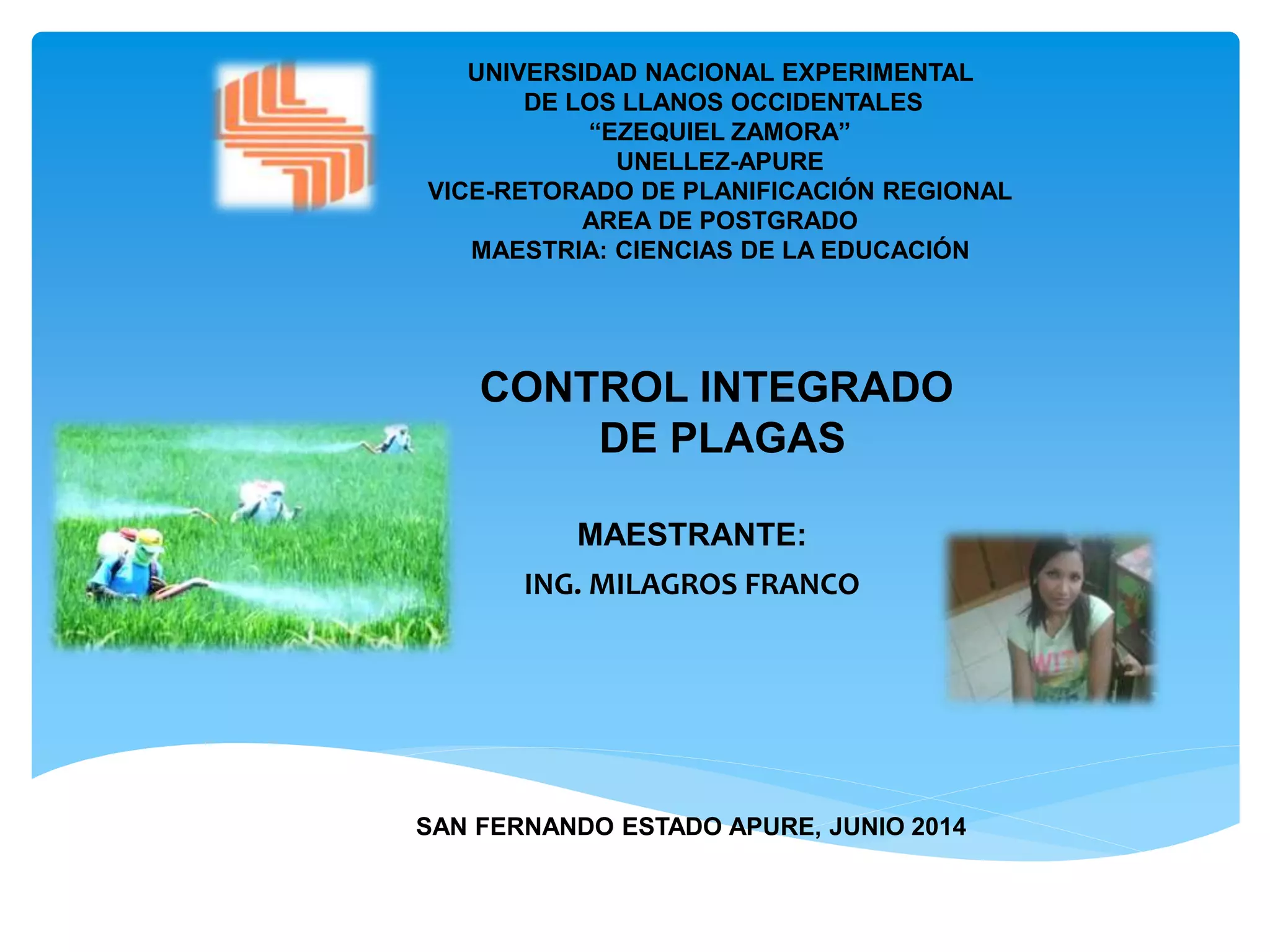 UNIVERSIDAD NACIONAL EXPERIMENTAL
DE LOS LLANOS OCCIDENTALES
“EZEQUIEL ZAMORA”
UNELLEZ-APURE
VICE-RETORADO DE PLANIFICACIÓN REGIONAL
AREA DE POSTGRADO
MAESTRIA: CIENCIAS DE LA EDUCACIÓN

CONTROL INTEGRADO
DE PLAGAS

MAESTRANTE:
ING. MILAGROS FRANCO

SAN FERNANDO ESTADO APURE, JUNIO 2014